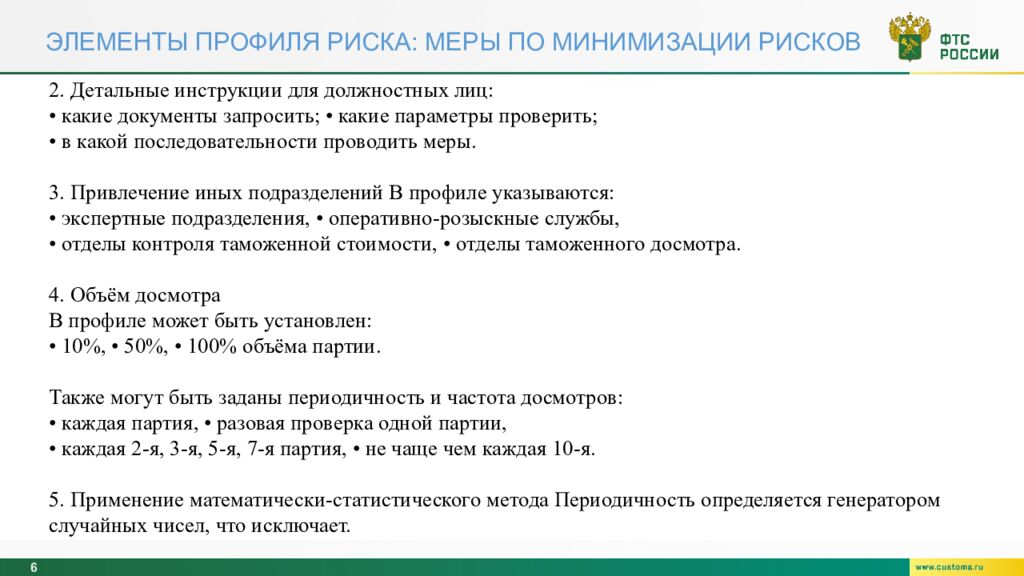 ЭЛЕМЕНТЫ ПРОФИЛЯ РИСКА: МЕРЫ ПО МИНИМИЗАЦИИ РИСКОВ

ФТС РОССИИ

2. Детальные инструкции для должностных лиц:
• какие документы запросить; • какие параметры проверить;
• в какой последовательности проводить меры.

3. Привлечение иных подразделений В профиле указываются:
• экспертные подразделения, • оперативно-розыскные службы,
• отделы контроля таможенной стоимости, • отделы таможенного досмотра.

4. Объём досмотра
В профиле может быть установлен:
• 10%, • 50%, • 100% объёма партии.

Также могут быть заданы периодичность и частота досмотров:
• каждая партия, • разовая проверка одной партии,
• каждая 2-я, 3-я, 5-я, 7-я партия, • не чаще чем каждая 10-я.

5. Применение математически-статистического метода Периодичность определяется генератором случайных чисел, что исключает.

6

www.customs.ru